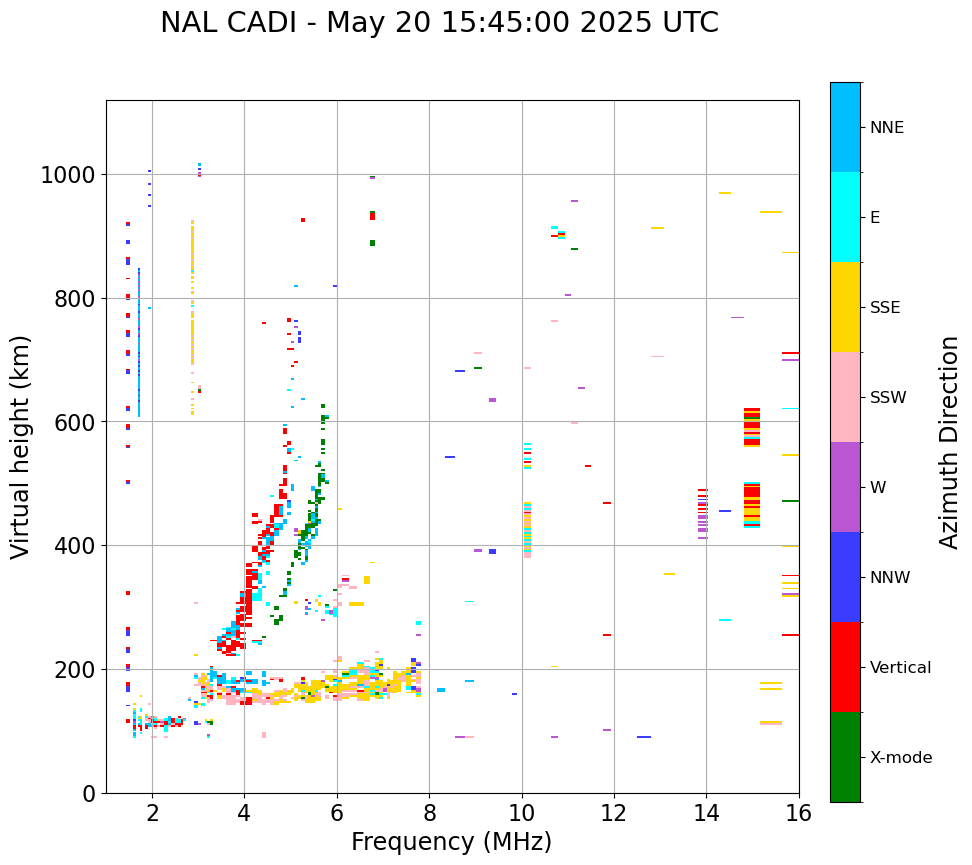 NAL CADI - May 20 15:45:00 2025 UTC

Virtual height (km)

1000
800
600
400
200
0

2
4
6
8
10
12
14
16

Frequency (MHz)

NNE
E
SSE
SSW
W
NNW
Vertical
X-mode

Azimuth Direction